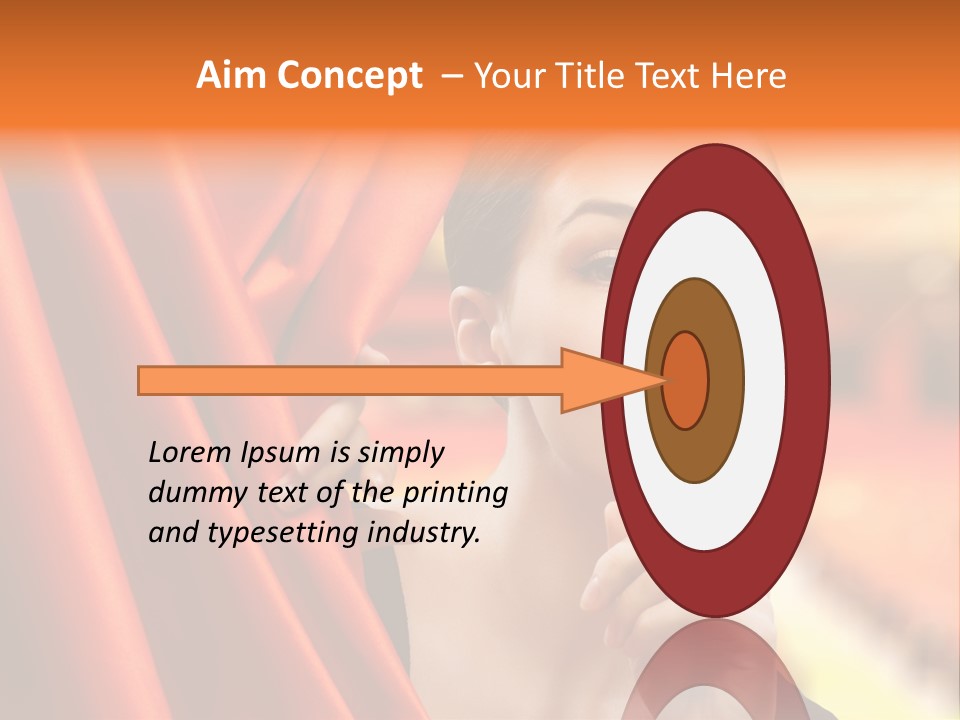 Aim Concept – Your Title Text Here

Lorem Ipsum is simply dummy text of the printing and typesetting industry.